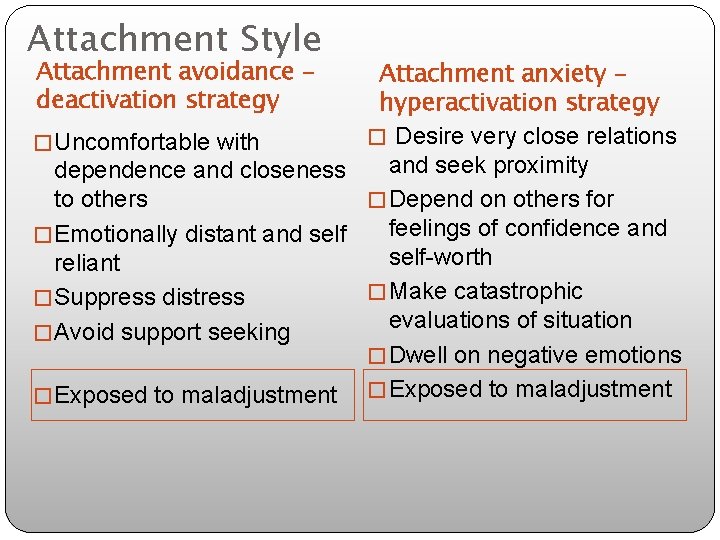 Attachment Style

Attachment avoidance – deactivation strategy

□ Uncomfortable with dependence and closeness to others
□ Emotionally distant and self reliant
□ Suppress distress
□ Avoid support seeking

□ Exposed to maladjustment

Attachment anxiety – hyperactivation strategy

□ Desire very close relations and seek proximity
□ Depend on others for feelings of confidence and self-worth
□ Make catastrophic evaluations of situation
□ Dwell on negative emotions
□ Exposed to maladjustment